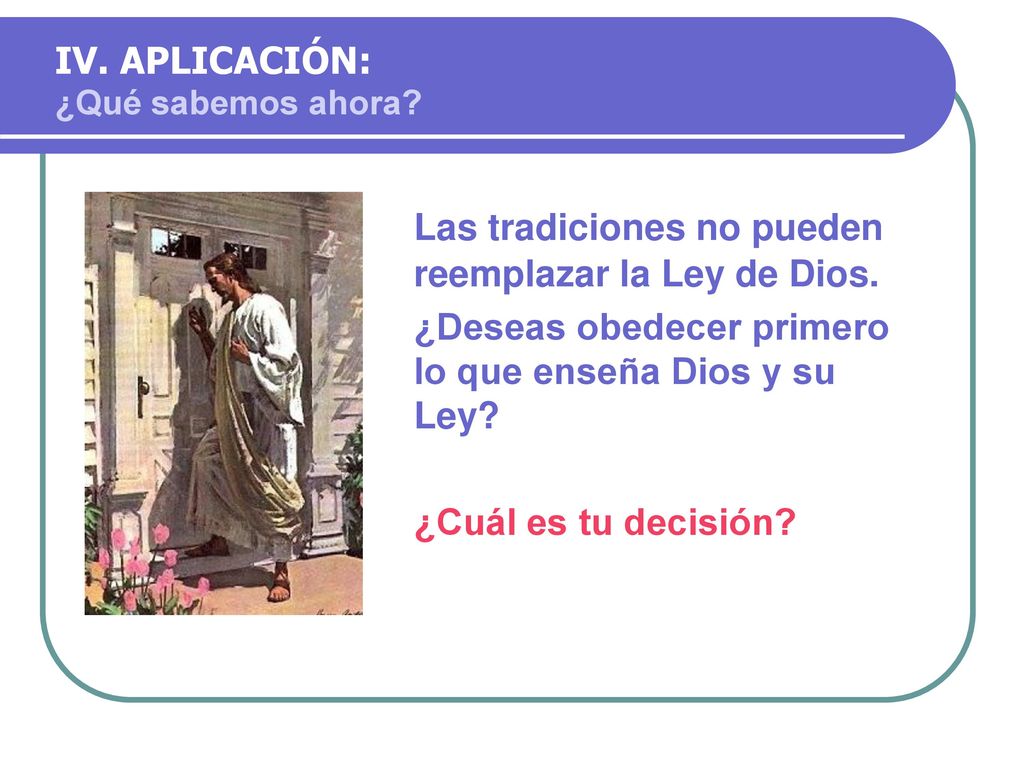 IV. APLICACIÓN:
¿Qué sabemos ahora?

Las tradiciones no pueden reemplazar la Ley de Dios.

¿Deseas obedecer primero lo que enseña Dios y su Ley?

¿Cuál es tu decisión?